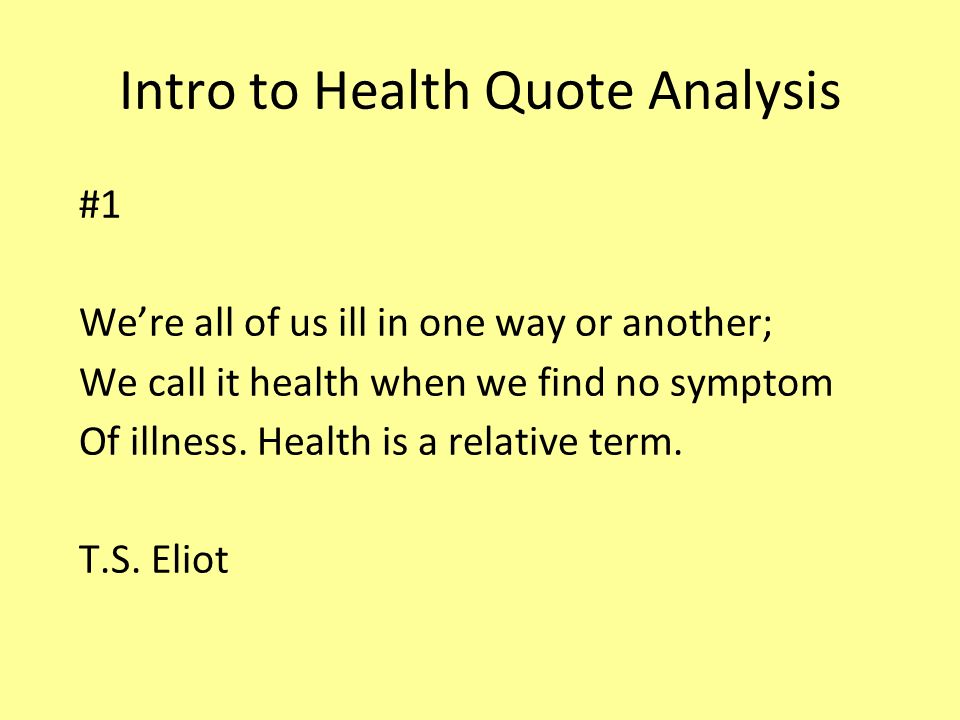 Intro to Health Quote Analysis

#1

We’re all of us ill in one way or another;
We call it health when we find no symptom
Of illness. Health is a relative term.

T.S. Eliot